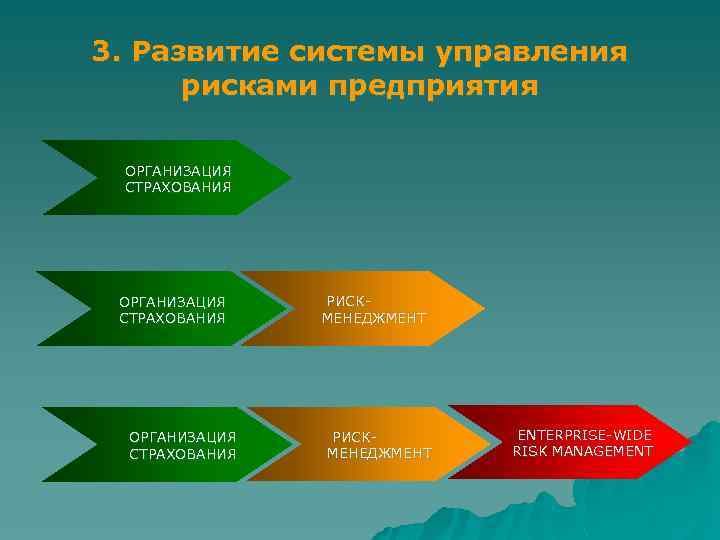 3. Развитие системы управления рисками предприятия

ОРГАНИЗАЦИЯ СТРАХОВАНИЯ

ОРГАНИЗАЦИЯ СТРАХОВАНИЯ

РИСК-МЕНЕДЖМЕНТ

ОРГАНИЗАЦИЯ СТРАХОВАНИЯ

РИСК-МЕНЕДЖМЕНТ

ENTERPRISE-WIDE RISK MANAGEMENT